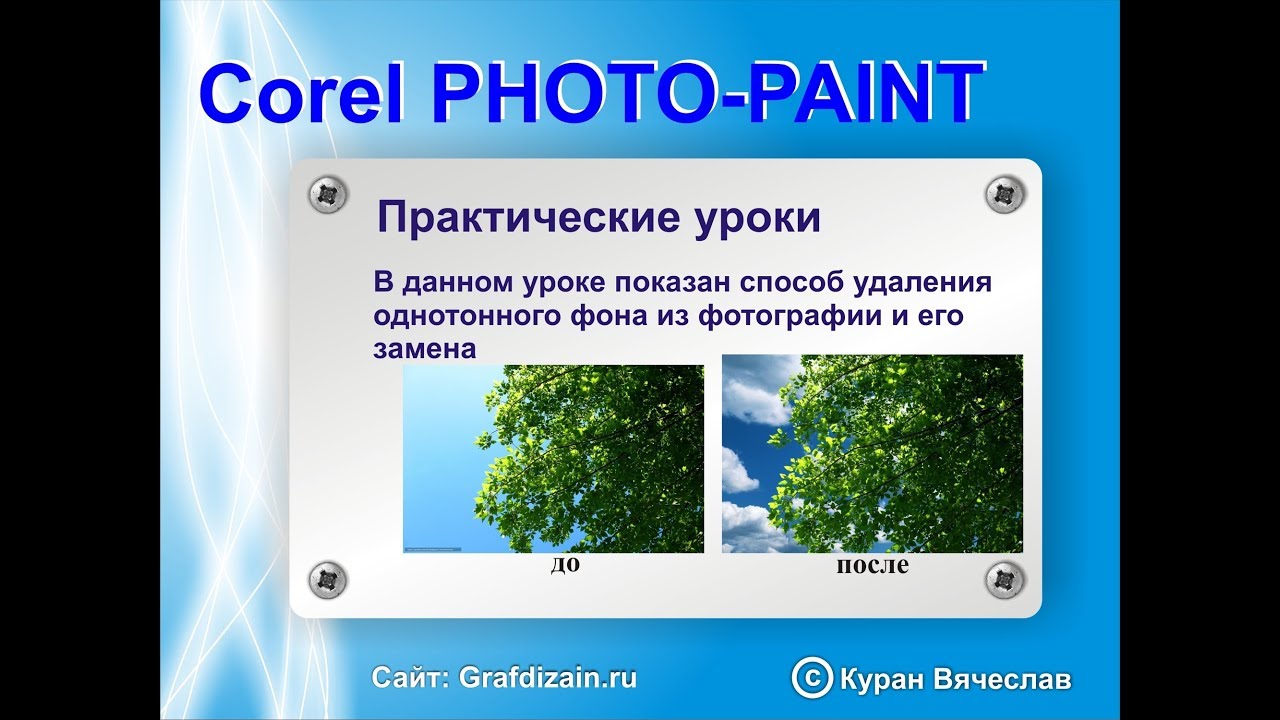 Corel PHOTO-PAINT

Практические уроки

В данном уроке показан способ удаления однотонного фона из фотографии и его замена

до

после

Сайт: Grafdizain.ru

© Куран Вячеслав